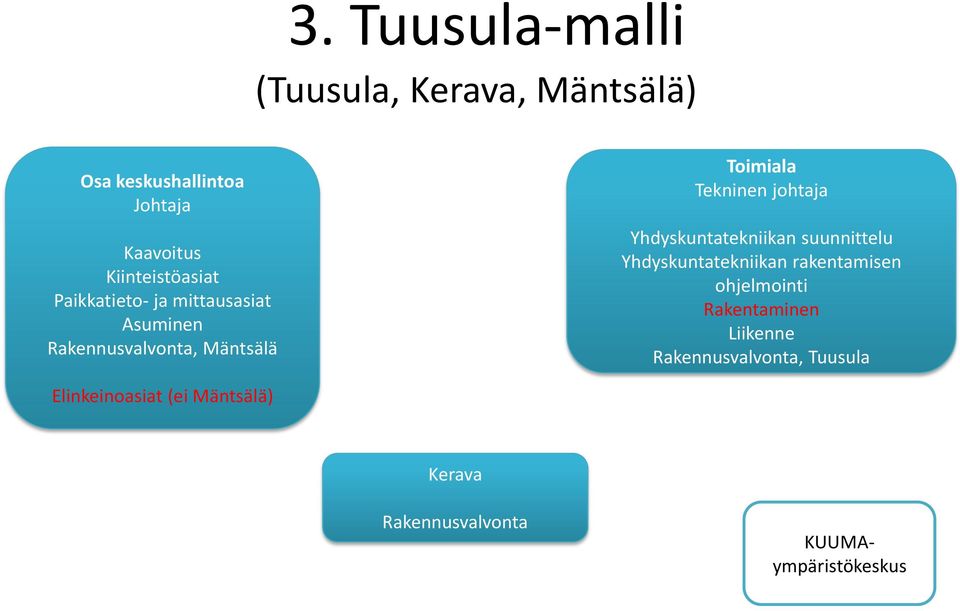 3. Tuusula-malli
(Tuusula, Kerava, Mäntsälä)

Osa keskushallintoa
Johtaja

Kaavoitus
Kiinteistöasiat
Paikkatieto- ja mittausasiat
Asuminen
Rakennusvalvonta, Mäntsälä

Elinkeinoasiat (ei Mäntsälä)

Toimiala
Tekninen johtaja

Yhdyskuntatekniikan suunnittelu
Yhdyskuntatekniikan rakentamisen ohjelmointi
Rakentaminen
Liikenne
Rakennusvalvonta, Tuusula

Kerava

Rakennusvalvonta

KUUMA-ympäristökeskus